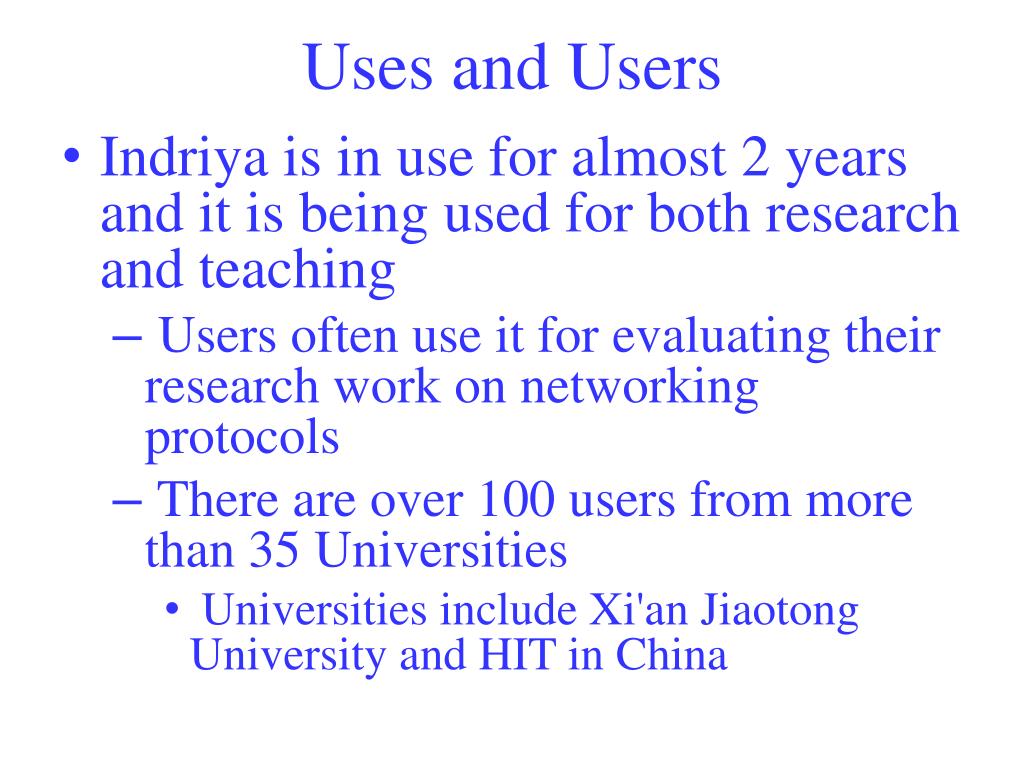 Uses and Users

• Indriya is in use for almost 2 years and it is being used for both research and teaching

– Users often use it for evaluating their research work on networking protocols

– There are over 100 users from more than 35 Universities

• Universities include Xi'an Jiaotong University and HIT in China